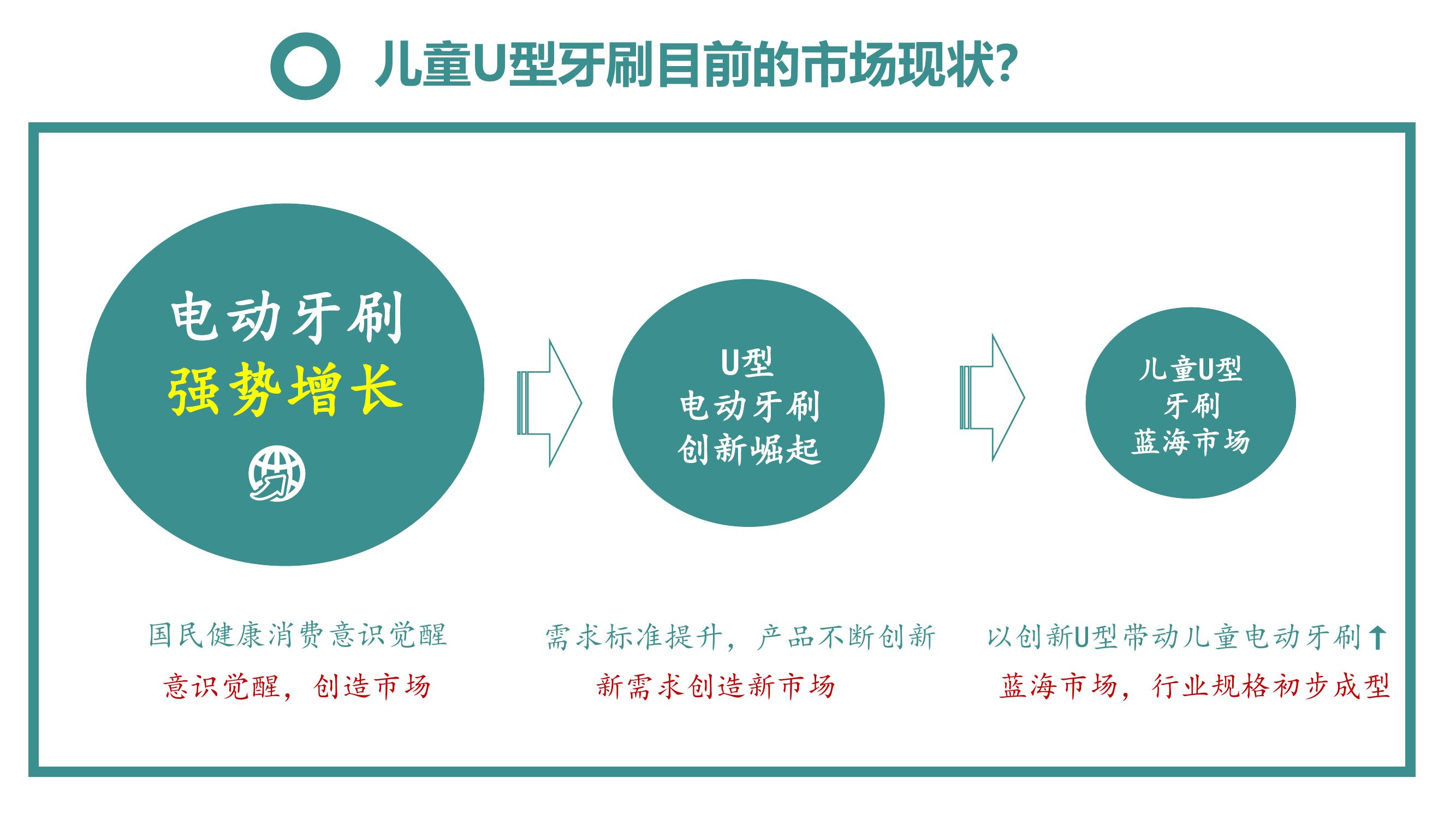 儿童U型牙刷目前的市场现状?

电动牙刷
强势增长

U型
电动牙刷
创新崛起

儿童U型
牙刷
蓝海市场

国民健康消费意识觉醒
意识觉醒，创造市场

需求标准提升，产品不断创新
新需求创造新市场

以创新U型带动儿童电动牙刷↑
蓝海市场，行业规格初步成型